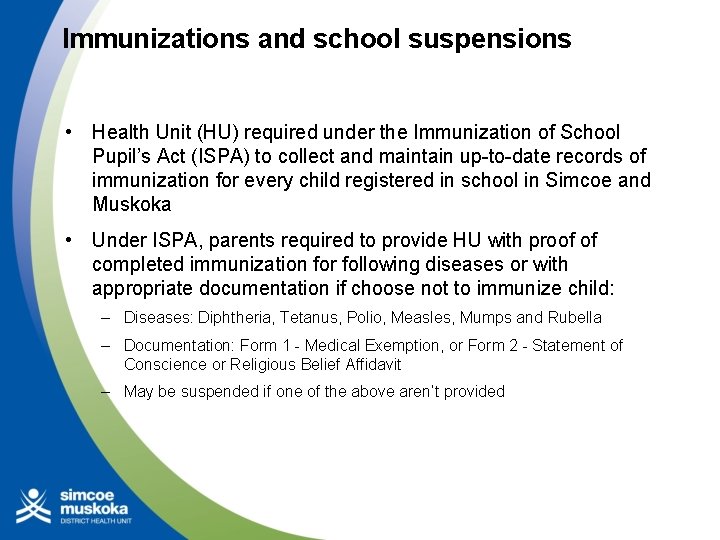 Immunizations and school suspensions

• Health Unit (HU) required under the Immunization of School Pupil's Act (ISPA) to collect and maintain up-to-date records of immunization for every child registered in school in Simcoe and Muskoka

• Under ISPA, parents required to provide HU with proof of completed immunization for following diseases or with appropriate documentation if choose not to immunize child:

– Diseases: Diphtheria, Tetanus, Polio, Measles, Mumps and Rubella

– Documentation: Form 1 - Medical Exemption, or Form 2 - Statement of Conscience or Religious Belief Affidavit

– May be suspended if one of the above aren't provided

simcoe muskoka
DISTRICT HEALTH UNIT